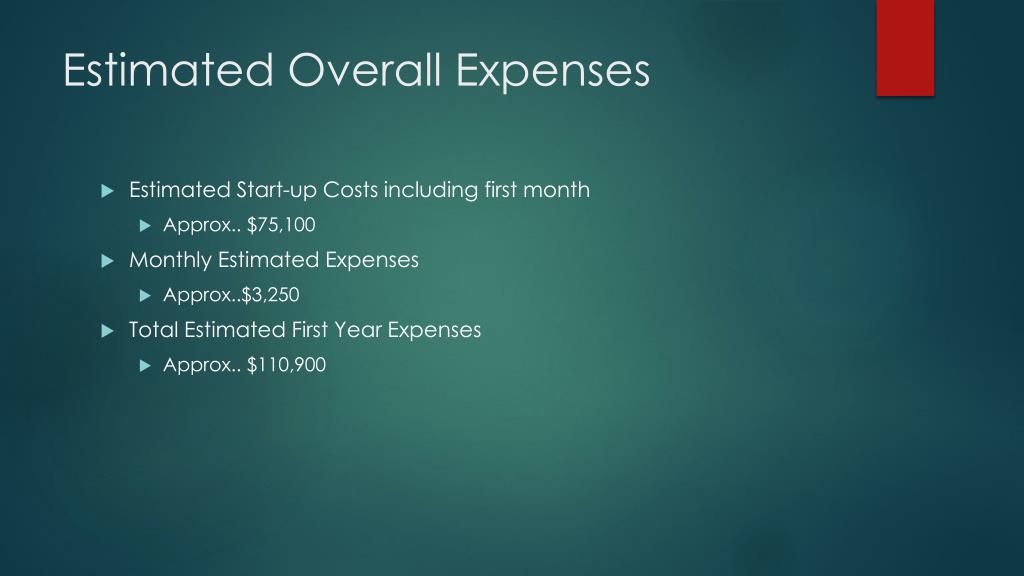 Estimated Overall Expenses

Estimated Start-up Costs including first month

Approx.. \$75,100

Monthly Estimated Expenses

Approx..\$3,250

Total Estimated First Year Expenses

Approx.. \$110,900